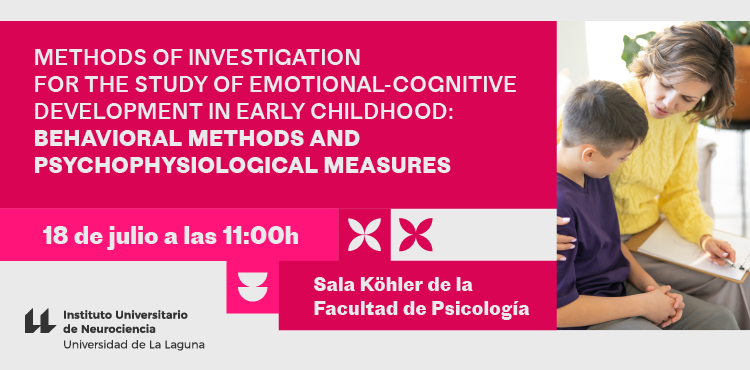 METHODS OF INVESTIGATION FOR THE STUDY OF EMOTIONAL-COGNITIVE DEVELOPMENT IN EARLY CHILDHOOD: BEHAVIORAL METHODS AND PSYCHOPHYSIOLOGICAL MEASURES

18 de julio a las 11:00h

Sala Köhler de la Facultad de Psicología

Instituto Universitario de Neurociencia
Universidad de La Laguna